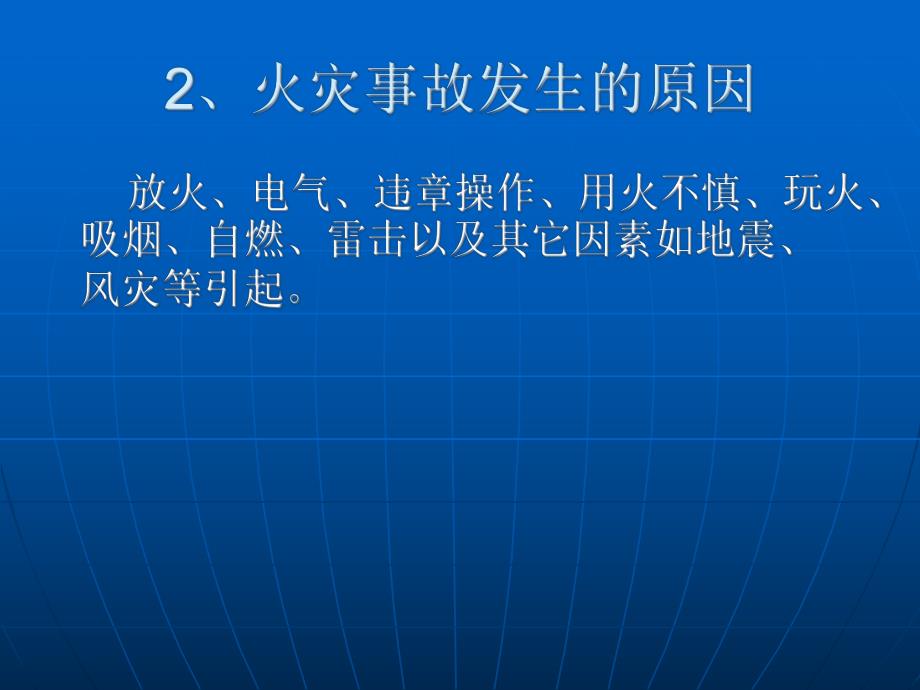 2、火灾事故发生的原因

放火、电气、违章操作、用火不慎、玩火、吸烟、自燃、雷击以及其它因素如地震、风灾等引起。